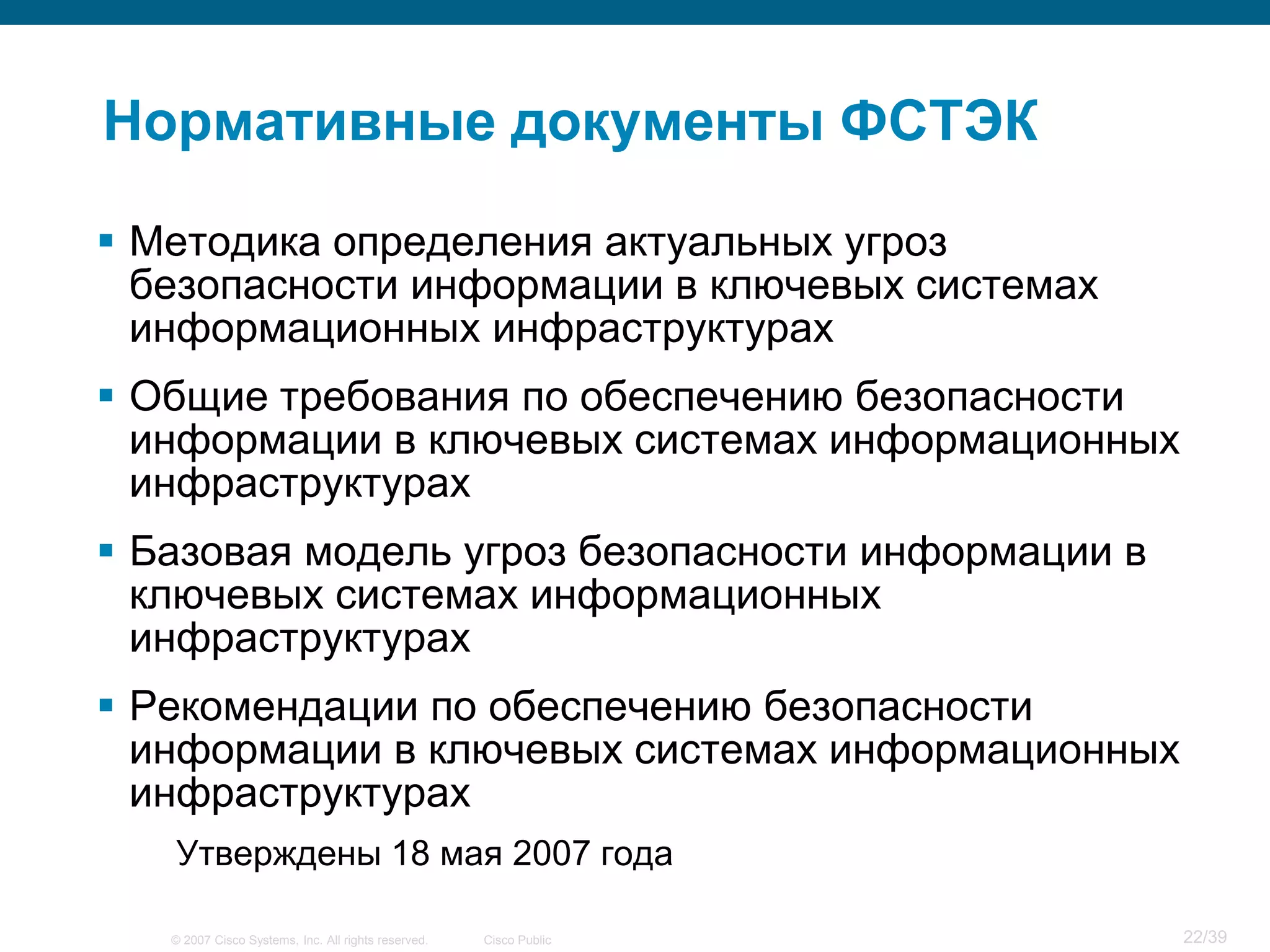 Нормативные документы ФСТЭК

▪ Методика определения актуальных угроз безопасности информации в ключевых системах информационных инфраструктурах

▪ Общие требования по обеспечению безопасности информации в ключевых системах информационных инфраструктурах

▪ Базовая модель угроз безопасности информации в ключевых системах информационных инфраструктурах

▪ Рекомендации по обеспечению безопасности информации в ключевых системах информационных инфраструктурах

Утверждены 18 мая 2007 года

© 2007 Cisco Systems, Inc. All rights reserved. Cisco Public

22/39